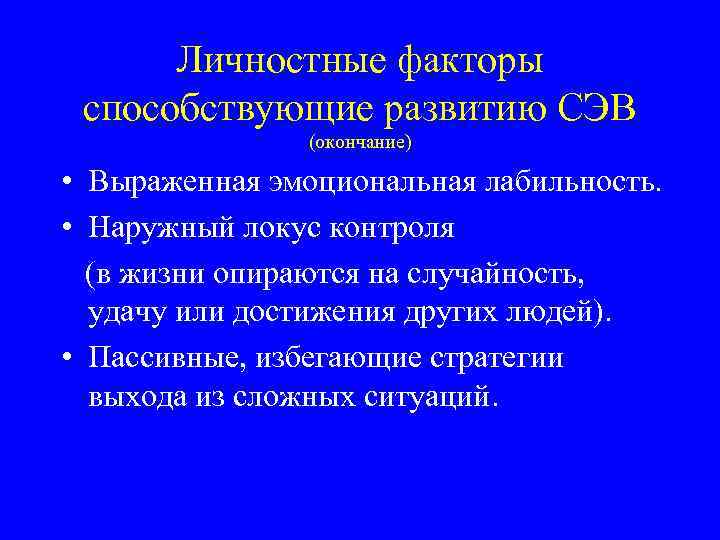 Личностные факторы способствующие развитию СЭВ
(окончание)

• Выраженная эмоциональная лабильность.
• Наружный локус контроля
(в жизни опираются на случайность, удачу или достижения других людей).
• Пассивные, избегающие стратегии выхода из сложных ситуаций.